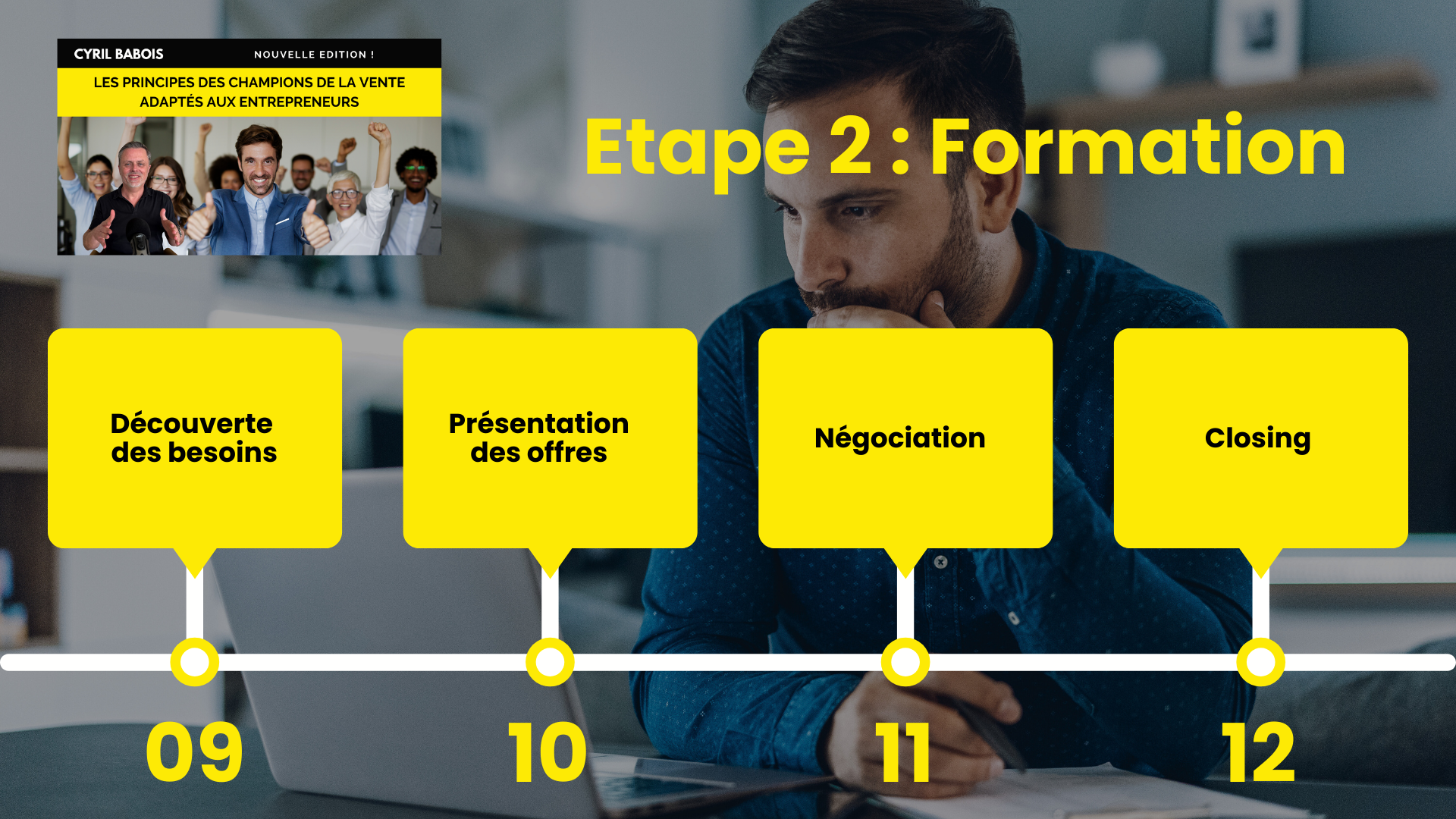 CYRIL BABOIS

NOUVELLE EDITION !

LES PRINCIPES DES CHAMPIONS DE LA VENTE ADAPTÉS AUX ENTREPRENEURS

Etape 2 : Formation

Découverte des besoins

Présentation des offres

Négociation

Closing

09

10

11

12